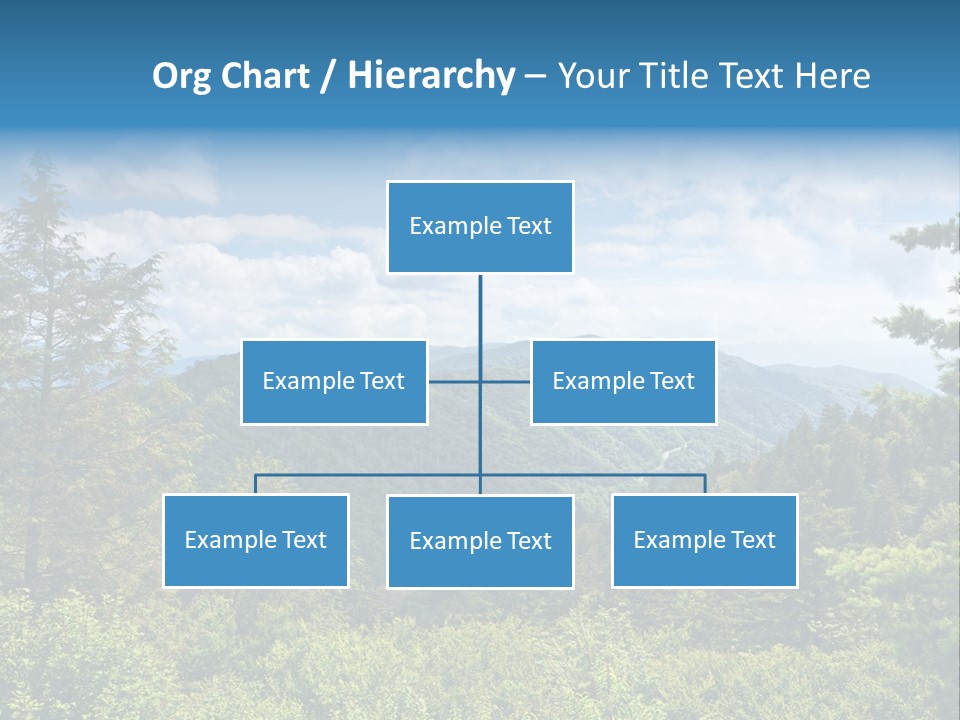 Org Chart / Hierarchy – Your Title Text Here

Example Text

Example Text

Example Text

Example Text

Example Text

Example Text